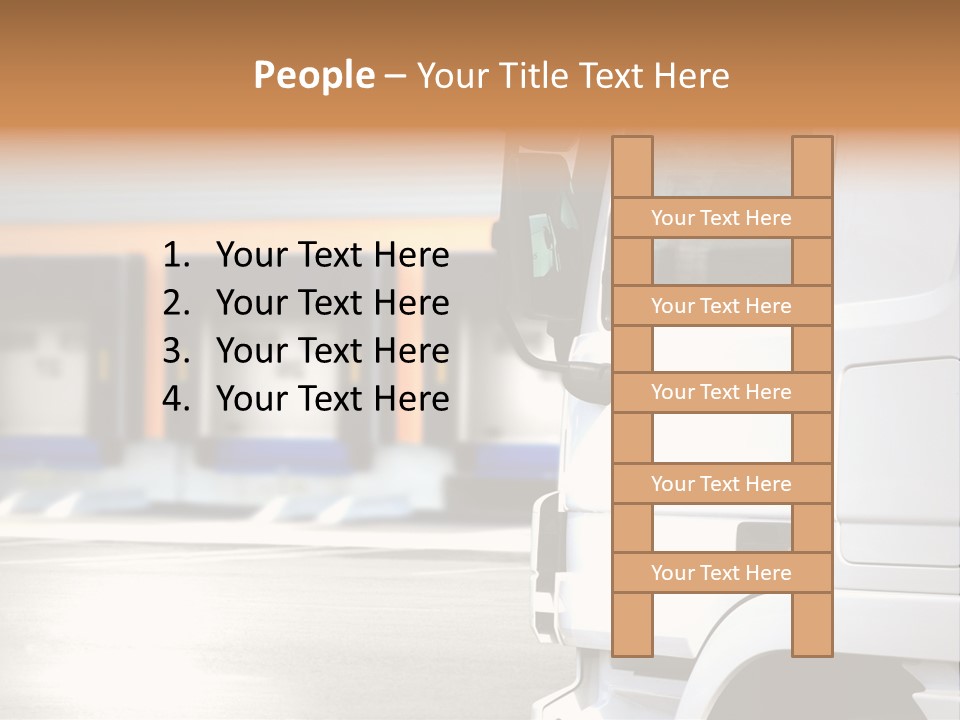 People – Your Title Text Here

1. Your Text Here
2. Your Text Here
3. Your Text Here
4. Your Text Here

Your Text Here

Your Text Here

Your Text Here

Your Text Here

Your Text Here